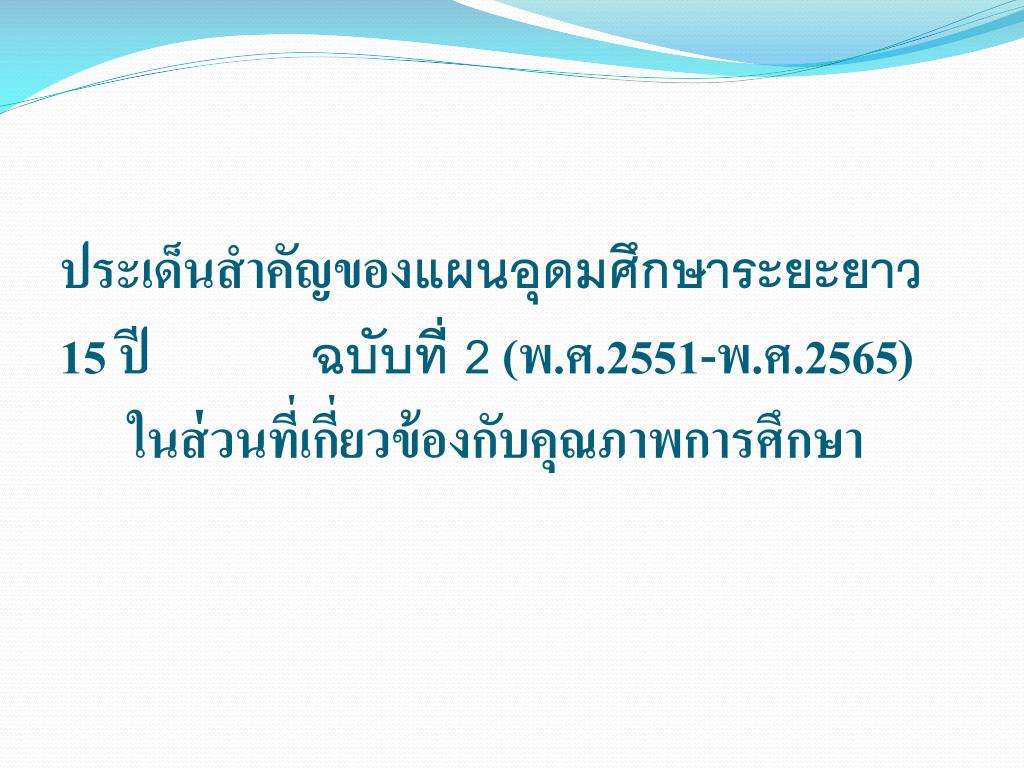 ประเด็นสำคัญของแผนอุดมศึกษาระยะยาว 15 ปี ฉบับที่ 2 (พ.ศ.2551-พ.ศ.2565)
ในส่วนที่เกี่ยวข้องกับคุณภาพการศึกษา